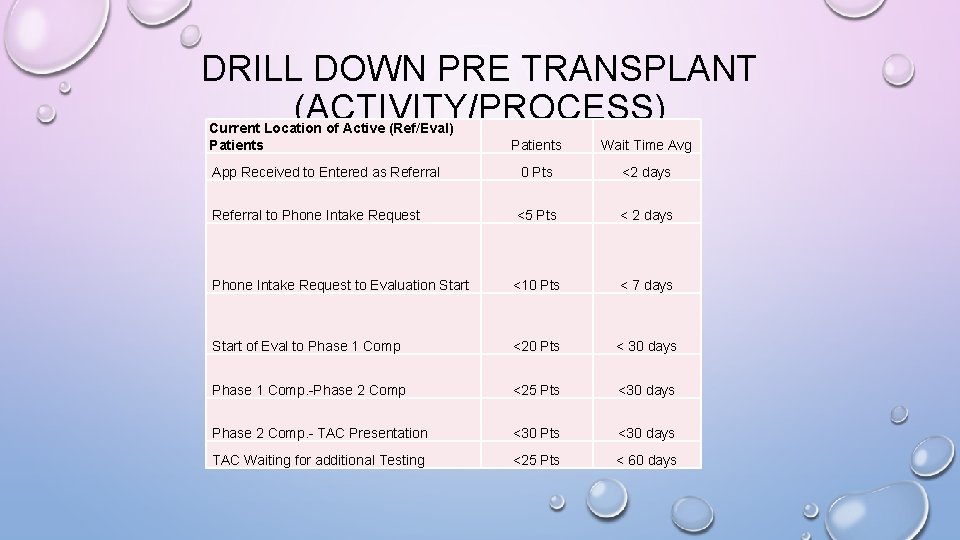 DRILL DOWN PRE TRANSPLANT (ACTIVITY/PROCESS)

| Current Location of Active (Ref/Eval) Patients | Patients | Wait Time Avg |
|---|---|---|
| App Received to Entered as Referral | 0 Pts | <2 days |
| Referral to Phone Intake Request | <5 Pts | < 2 days |
| Phone Intake Request to Evaluation Start | <10 Pts | < 7 days |
| Start of Eval to Phase 1 Comp | <20 Pts | < 30 days |
| Phase 1 Comp.-Phase 2 Comp | <25 Pts | <30 days |
| Phase 2 Comp.- TAC Presentation | <30 Pts | <30 days |
| TAC Waiting for additional Testing | <25 Pts | < 60 days |